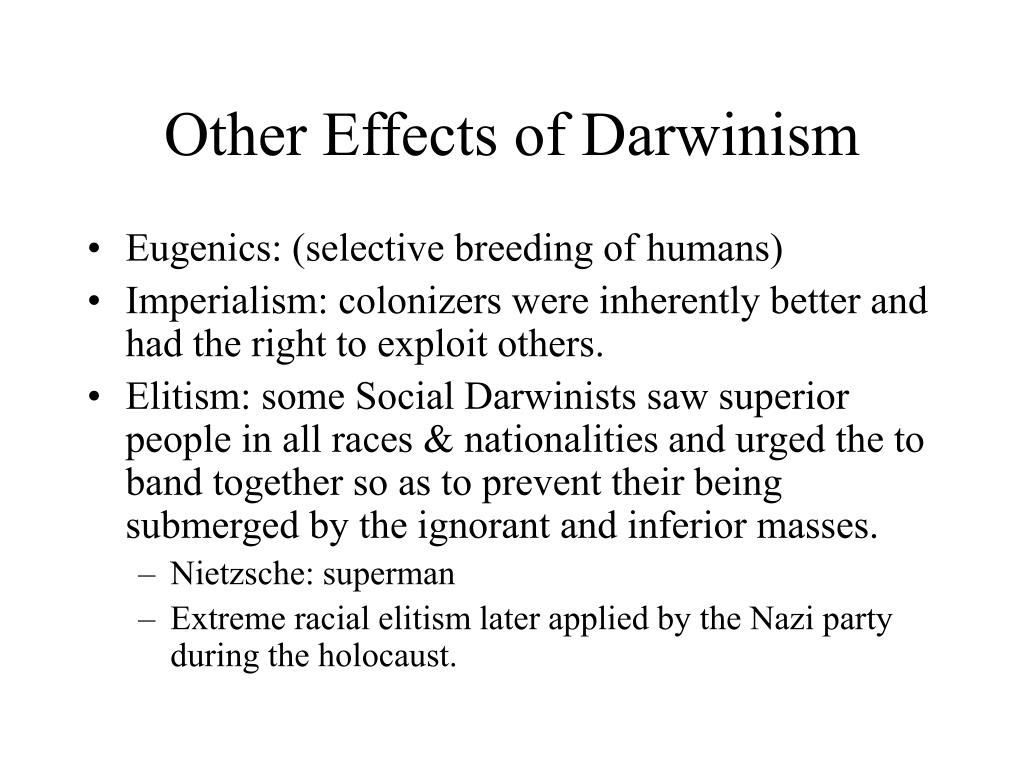 Other Effects of Darwinism

• Eugenics: (selective breeding of humans)
• Imperialism: colonizers were inherently better and had the right to exploit others.
• Elitism: some Social Darwinists saw superior people in all races & nationalities and urged the to band together so as to prevent their being submerged by the ignorant and inferior masses.
  – Nietzsche: superman
  – Extreme racial elitism later applied by the Nazi party during the holocaust.